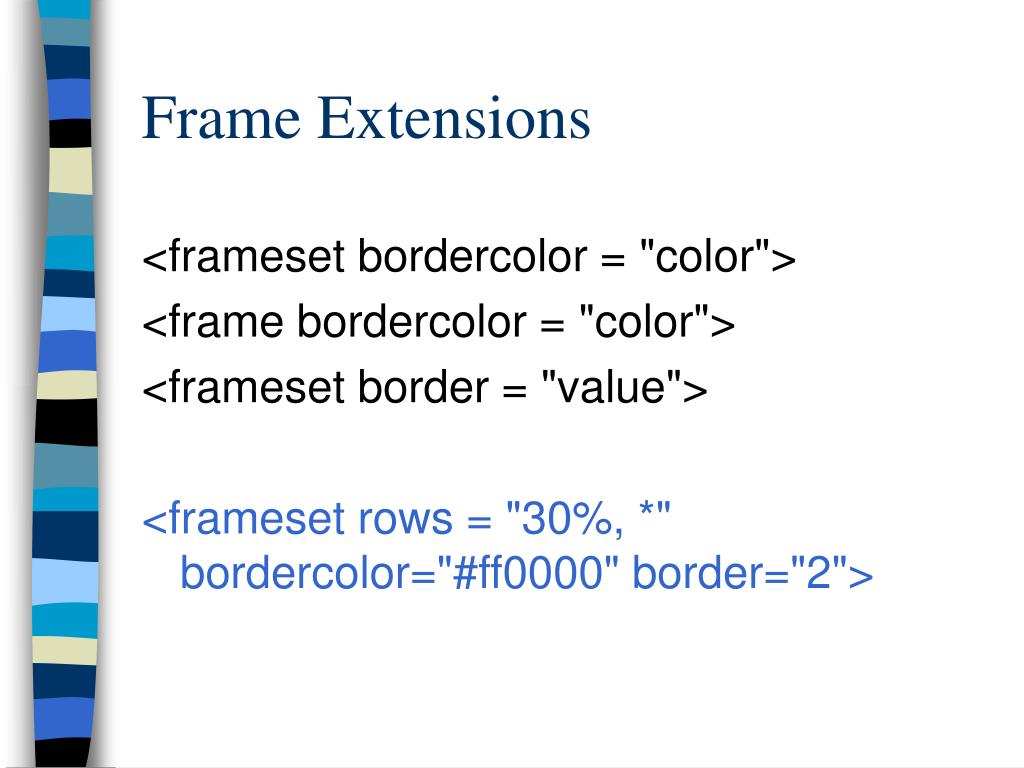 Frame Extensions

<frameset bordercolor = "color">
<frame bordercolor = "color">
<frameset border = "value">

<frameset rows = "30%, *" bordercolor="#ff0000" border="2">